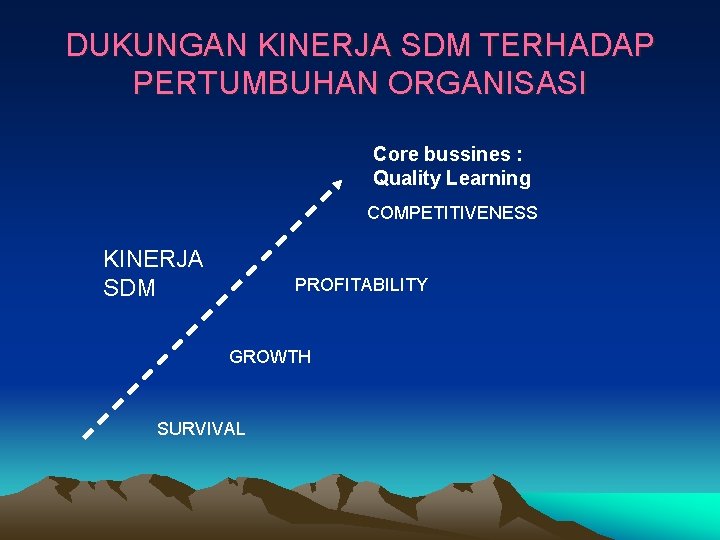 DUKUNGAN KINERJA SDM TERHADAP PERTUMBUHAN ORGANISASI

Core bussines :
Quality Learning

COMPETITIVENESS

KINERJA
SDM

PROFITABILITY

GROWTH

SURVIVAL